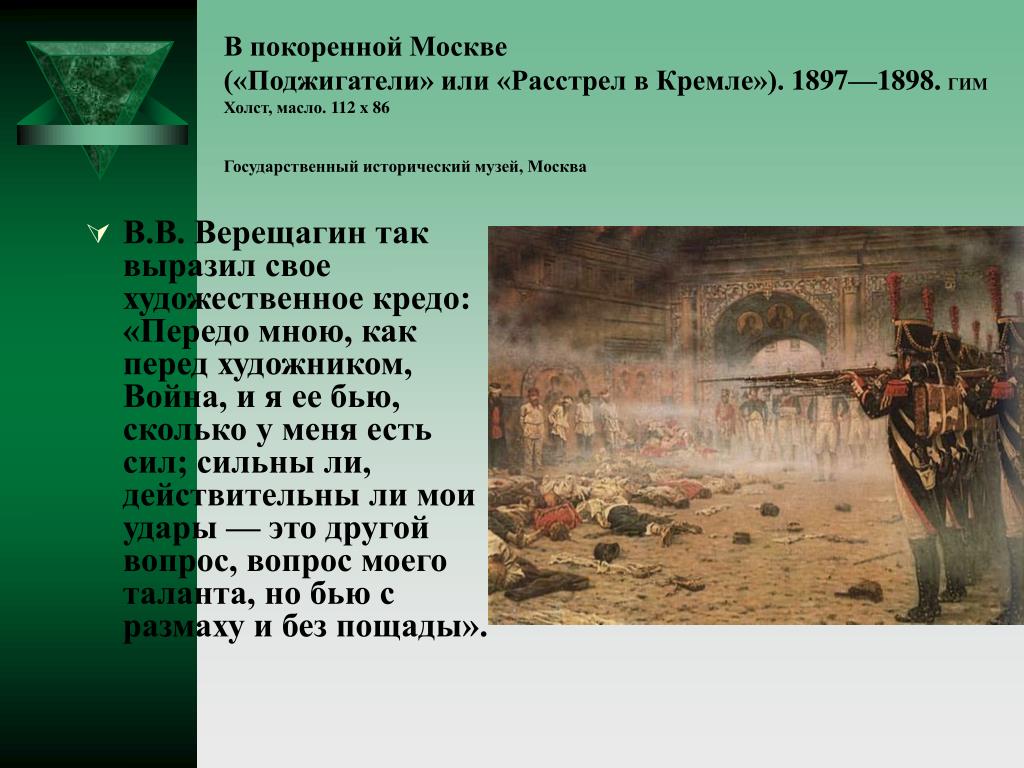 В покоренной Москве
(«Поджигатели» или «Расстрел в Кремле»). 1897—1898. ГИМ
Холст, масло. 112 х 86

Государственный исторический музей, Москва

В.В. Верещагин так выразил свое художественное кредо: «Передо мною, как перед художником, Война, и я ее бью, сколько у меня есть сил; сильны ли, действительны ли мои удары — это другой вопрос, вопрос моего таланта, но бью с размаху и без пощады».